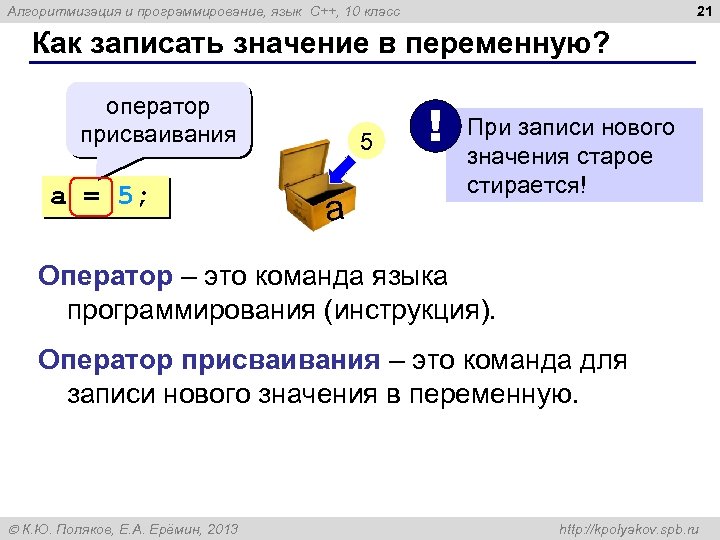 Алгоритмизация и программирование, язык C++, 10 класс

21

Как записать значение в переменную?

оператор присваивания

a = 5;

5

a

!

При записи нового значения старое стирается!

Оператор – это команда языка программирования (инструкция).

Оператор присваивания – это команда для записи нового значения в переменную.

© К.Ю. Поляков, Е.А. Ерёмин, 2013

http://kpolyakov.spb.ru